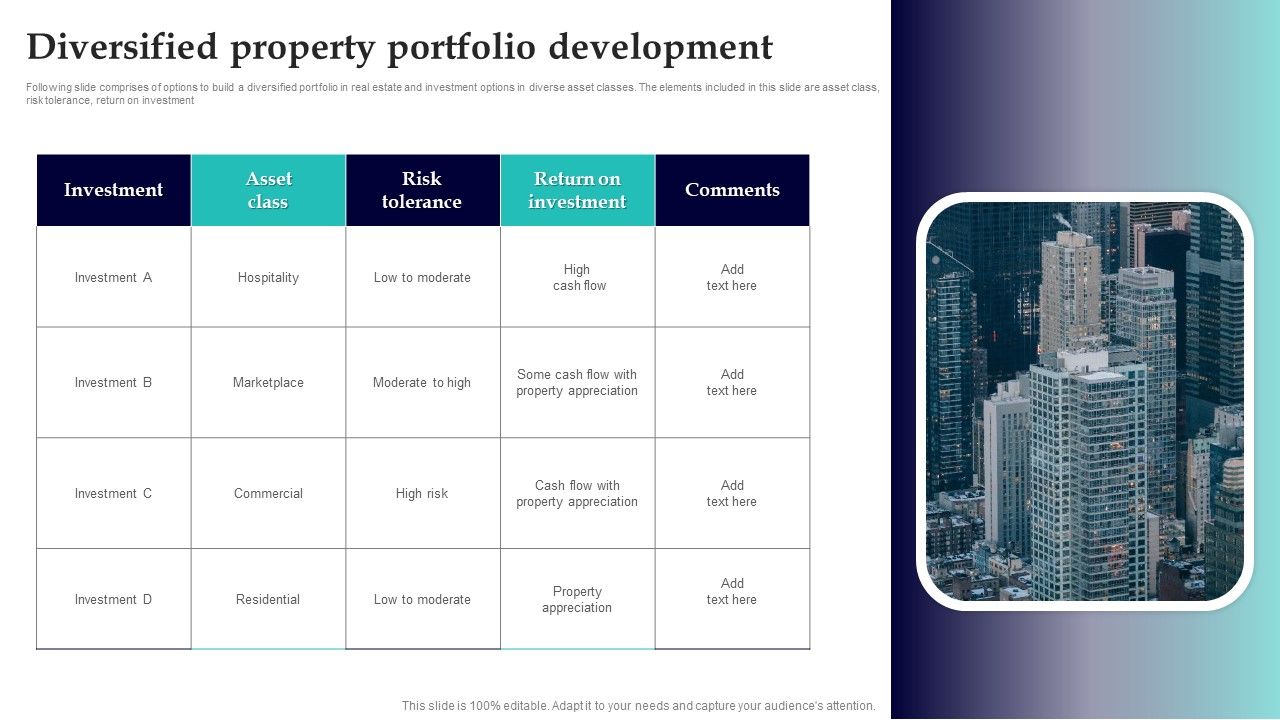 Diversified property portfolio development

Following slide comprises of options to build a diversified portfolio in real estate and investment options in diverse asset classes. The elements included in this slide are asset class, risk tolerance, return on investment

| Investment | Asset class | Risk tolerance | Return on investment | Comments |
|---|---|---|---|---|
| Investment A | Hospitality | Low to moderate | High cash flow | Add text here |
| Investment B | Marketplace | Moderate to high | Some cash flow with property appreciation | Add text here |
| Investment C | Commercial | High risk | Cash flow with property appreciation | Add text here |
| Investment D | Residential | Low to moderate | Property appreciation | Add text here |

This slide is 100% editable. Adapt it to your needs and capture your audience's attention.